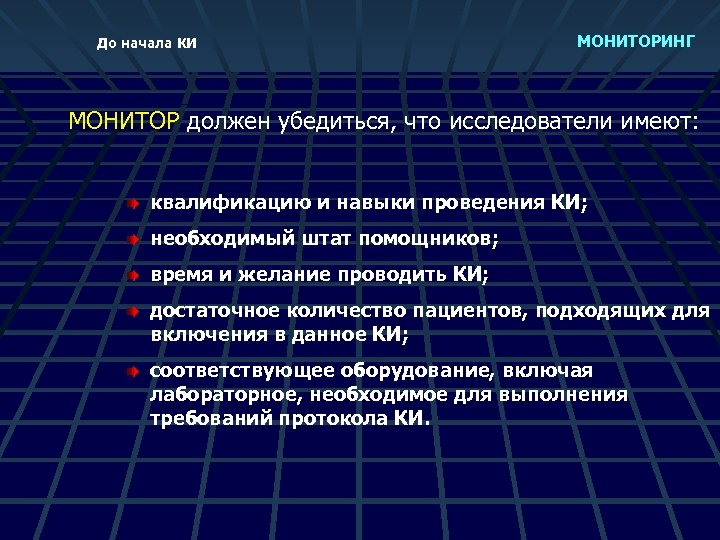 До начала КИ

МОНИТОРИНГ

МОНИТОР должен убедиться, что исследователи имеют:

квалификацию и навыки проведения КИ;

необходимый штат помощников;

время и желание проводить КИ;

достаточное количество пациентов, подходящих для включения в данное КИ;

соответствующее оборудование, включая лабораторное, необходимое для выполнения требований протокола КИ.